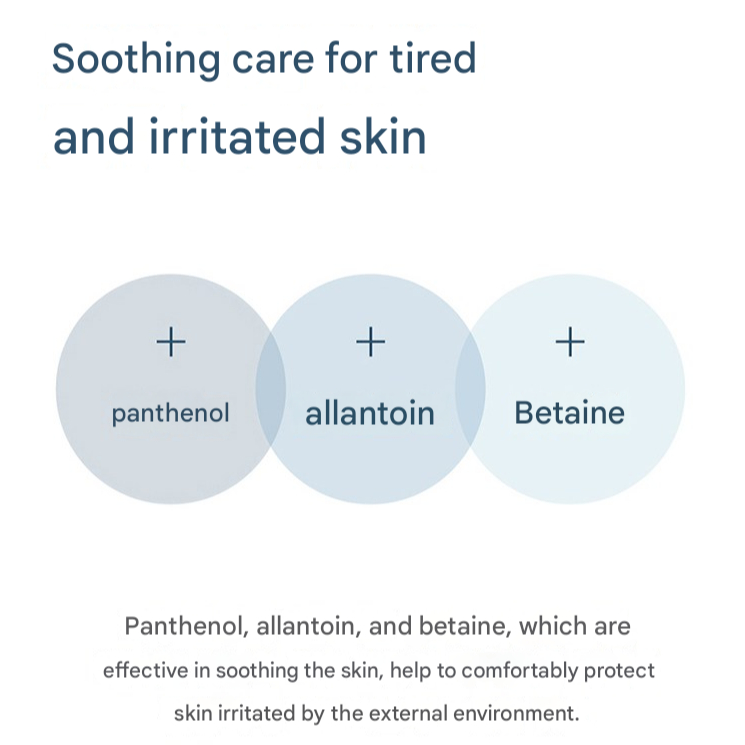 Soothing care for tired
and irritated skin

+
panthenol

+
allantoin

+
Betaine

Panthenol, allantoin, and betaine, which are effective in soothing the skin, help to comfortably protect skin irritated by the external environment.